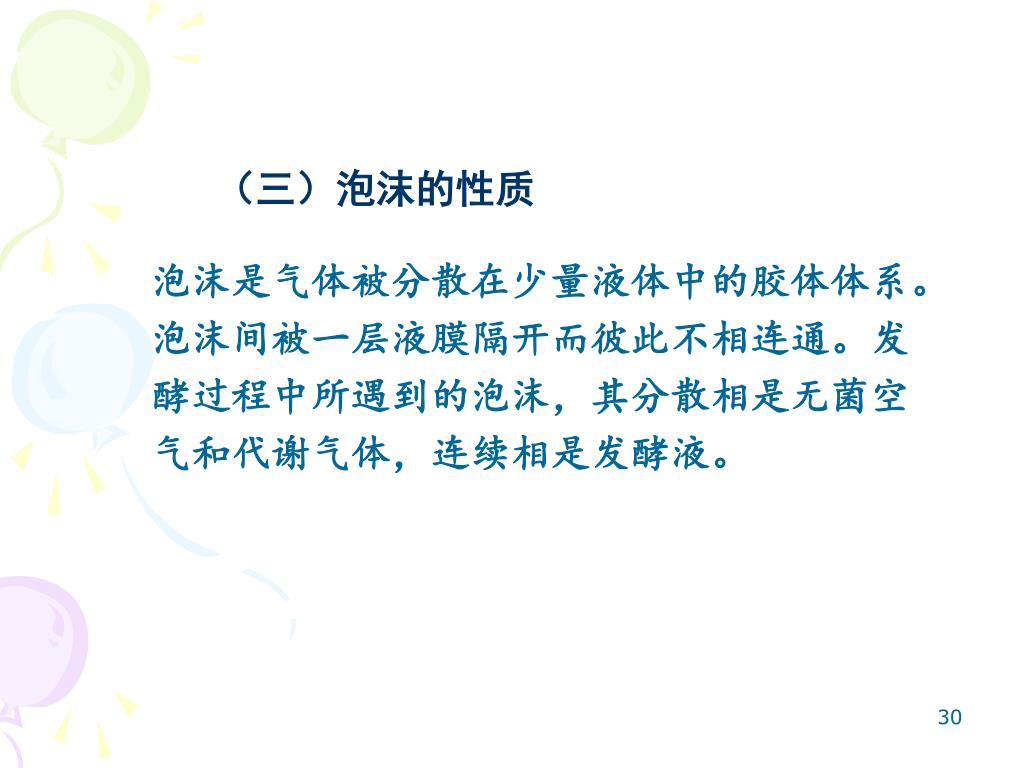 （三）泡沫的性质

泡沫是气体被分散在少量液体中的胶体体系。泡沫间被一层液膜隔开而彼此不相连通。发酵过程中所遇到的泡沫，其分散相是无菌空气和代谢气体，连续相是发酵液。

30